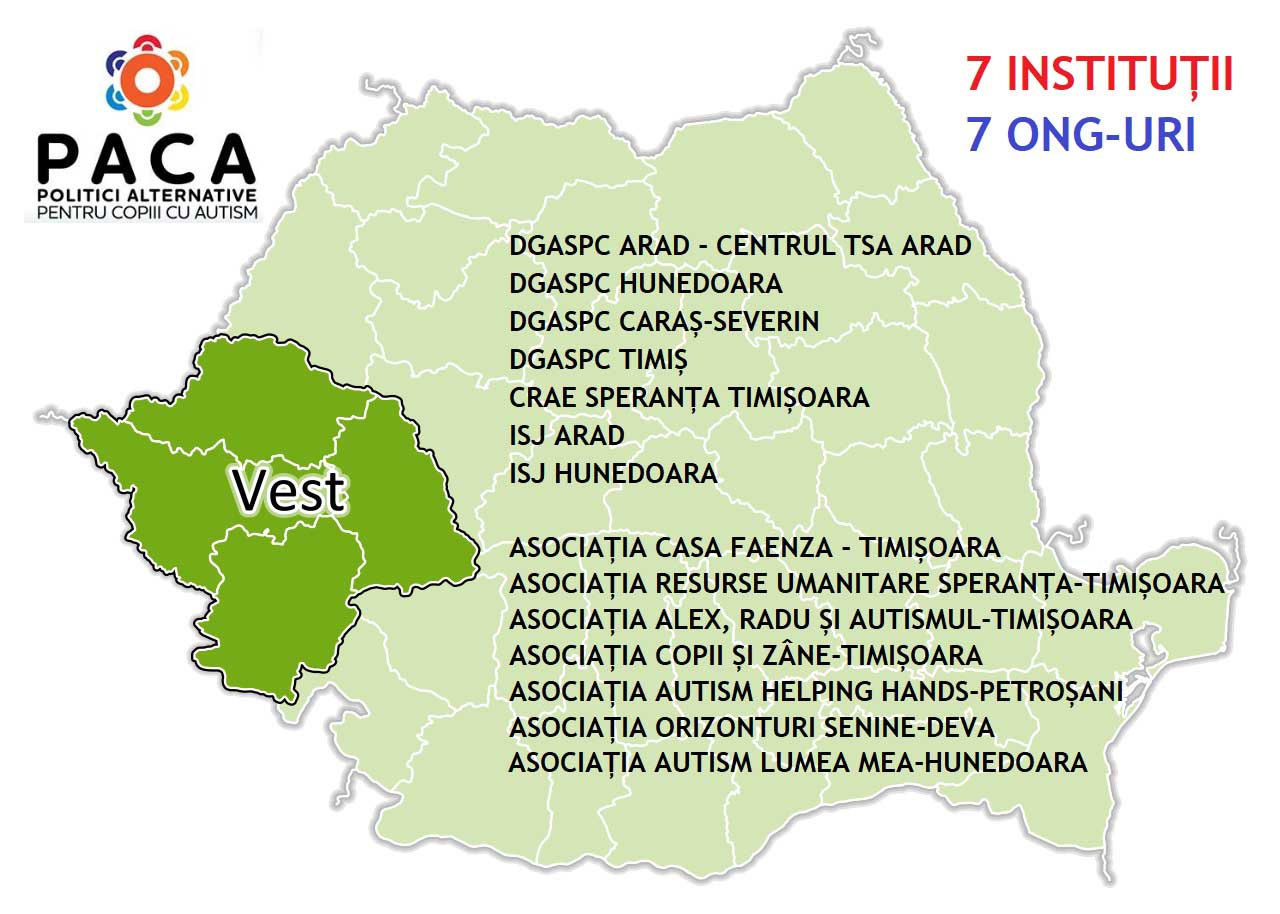 PACA
POLITICI ALTERNATIVE
PENTRU COPIII CU AUTISM

7 INSTITUȚII
7 ONG-URI

Vest

DGASPC ARAD - CENTRUL TSA ARAD
DGASPC HUNEDOARA
DGASPC CARAȘ-SEVERIN
DGASPC TIMIȘ
CRAE SPERANȚA TIMIȘOARA
ISJ ARAD
ISJ HUNEDOARA

ASOCIAȚIA CASA FAENZA - TIMIȘOARA
ASOCIAȚIA RESURSE UMANITARE SPERANȚA-TIMIȘOARA
ASOCIAȚIA ALEX, RADU ȘI AUTISMUL-TIMIȘOARA
ASOCIAȚIA COPII ȘI ZÂNE-TIMIȘOARA
ASOCIAȚIA AUTISM HELPING HANDS-PETROȘANI
ASOCIAȚIA ORIZONTURI SENINE-DEVA
ASOCIAȚIA AUTISM LUMEA MEA-HUNEDOARA